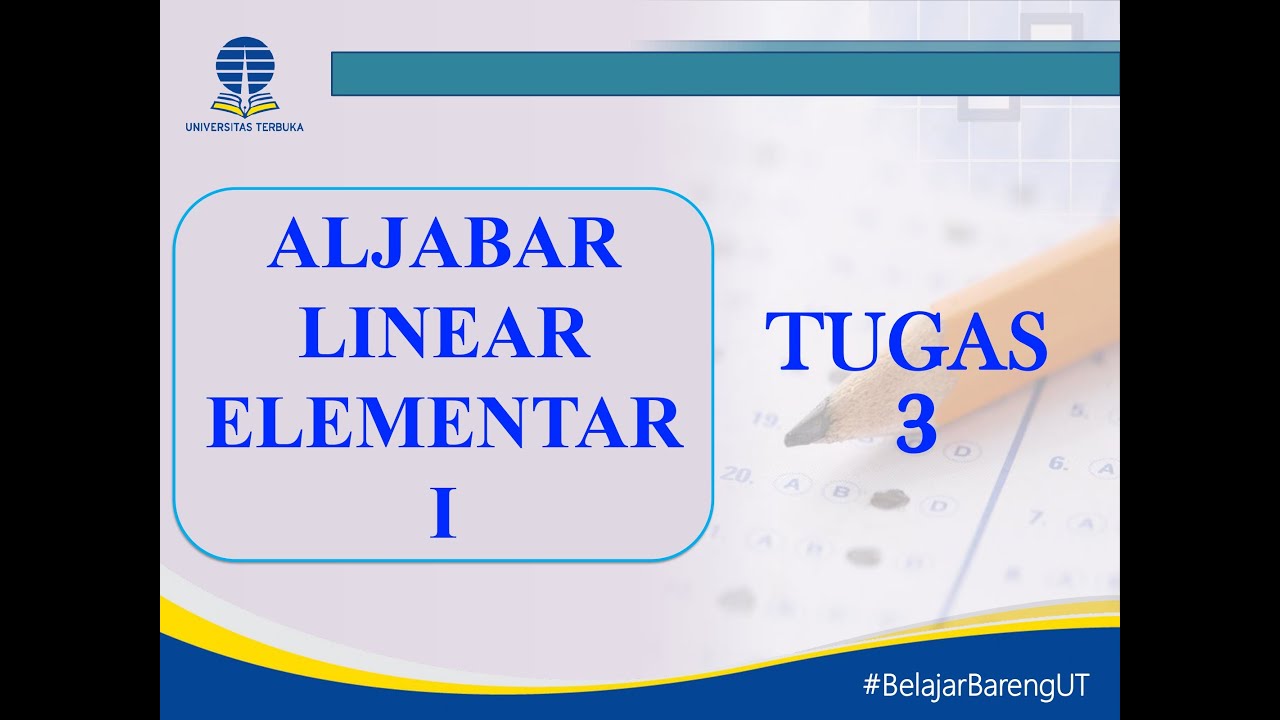 UNIVERSITAS TERBUKA

ALJABAR LINEAR ELEMENTAR I

TUGAS 3

#BelajarBarengUT